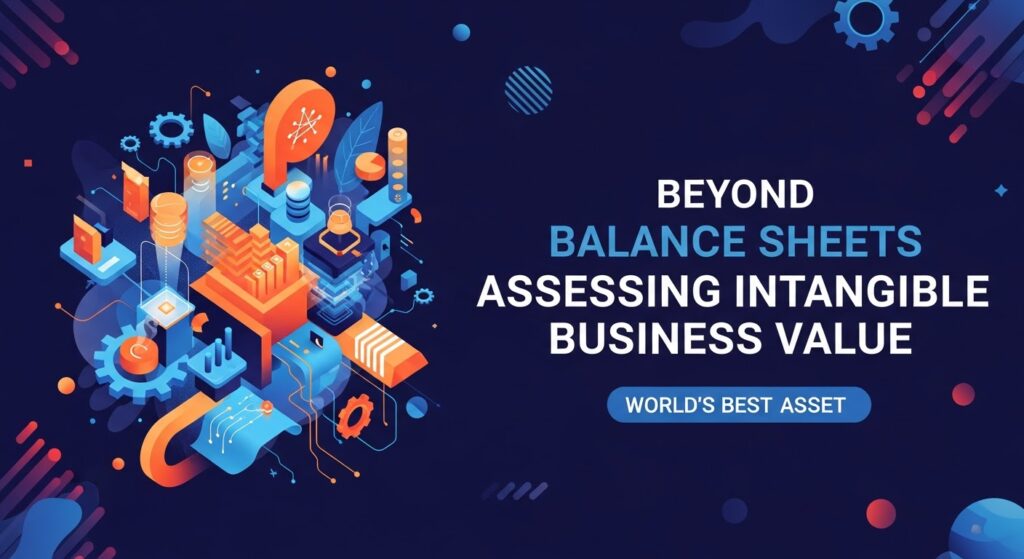 BEYOND
BALANCE SHEETS
ASSESSING INTANGIBLE
BUSINESS VALUE

WORLD'S BEST ASSET